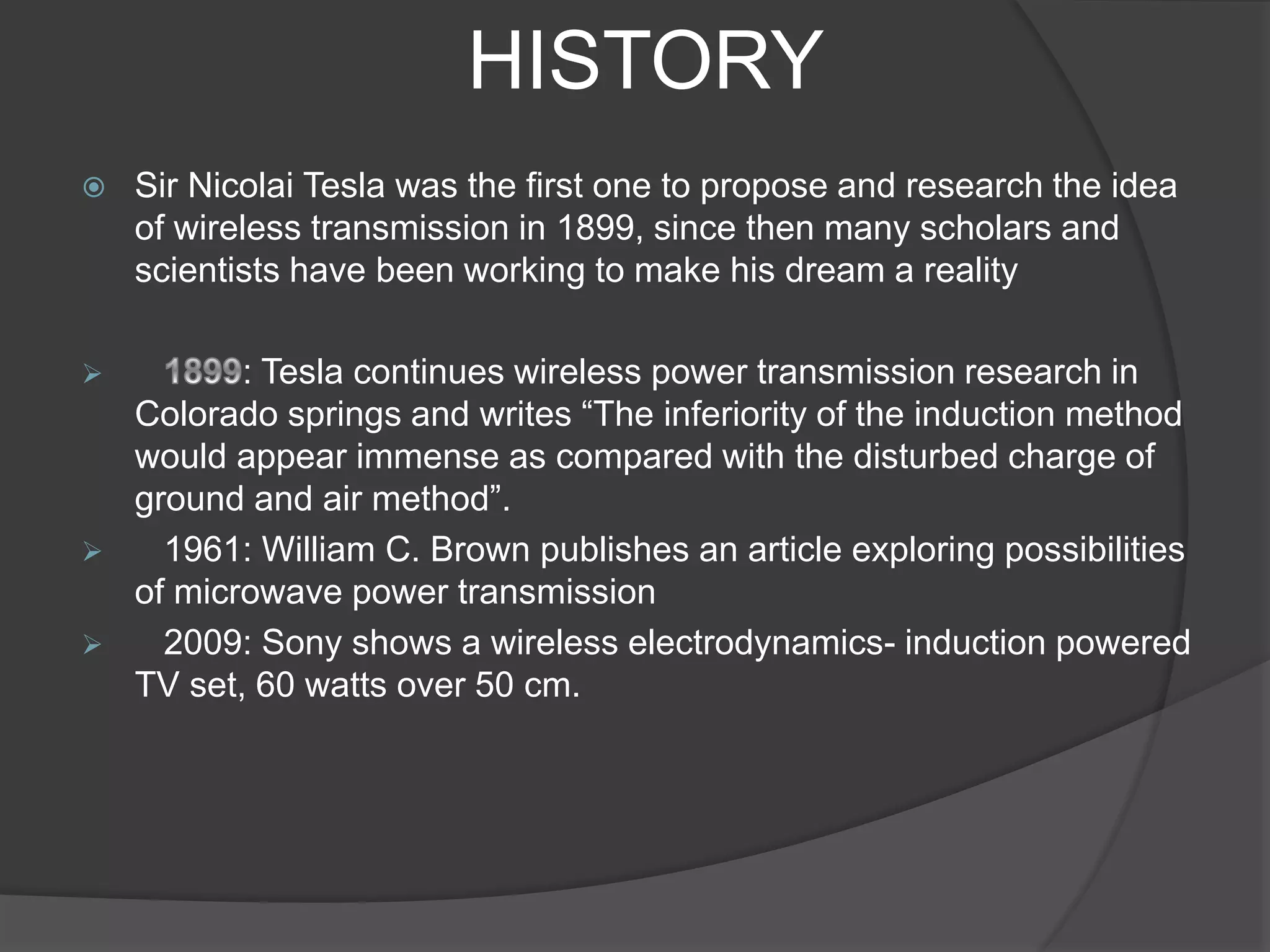 HISTORY

Sir Nicolai Tesla was the first one to propose and research the idea of wireless transmission in 1899, since then many scholars and scientists have been working to make his dream a reality

1899: Tesla continues wireless power transmission research in Colorado springs and writes “The inferiority of the induction method would appear immense as compared with the disturbed charge of ground and air method”.

1961: William C. Brown publishes an article exploring possibilities of microwave power transmission

2009: Sony shows a wireless electrodynamics- induction powered TV set, 60 watts over 50 cm.